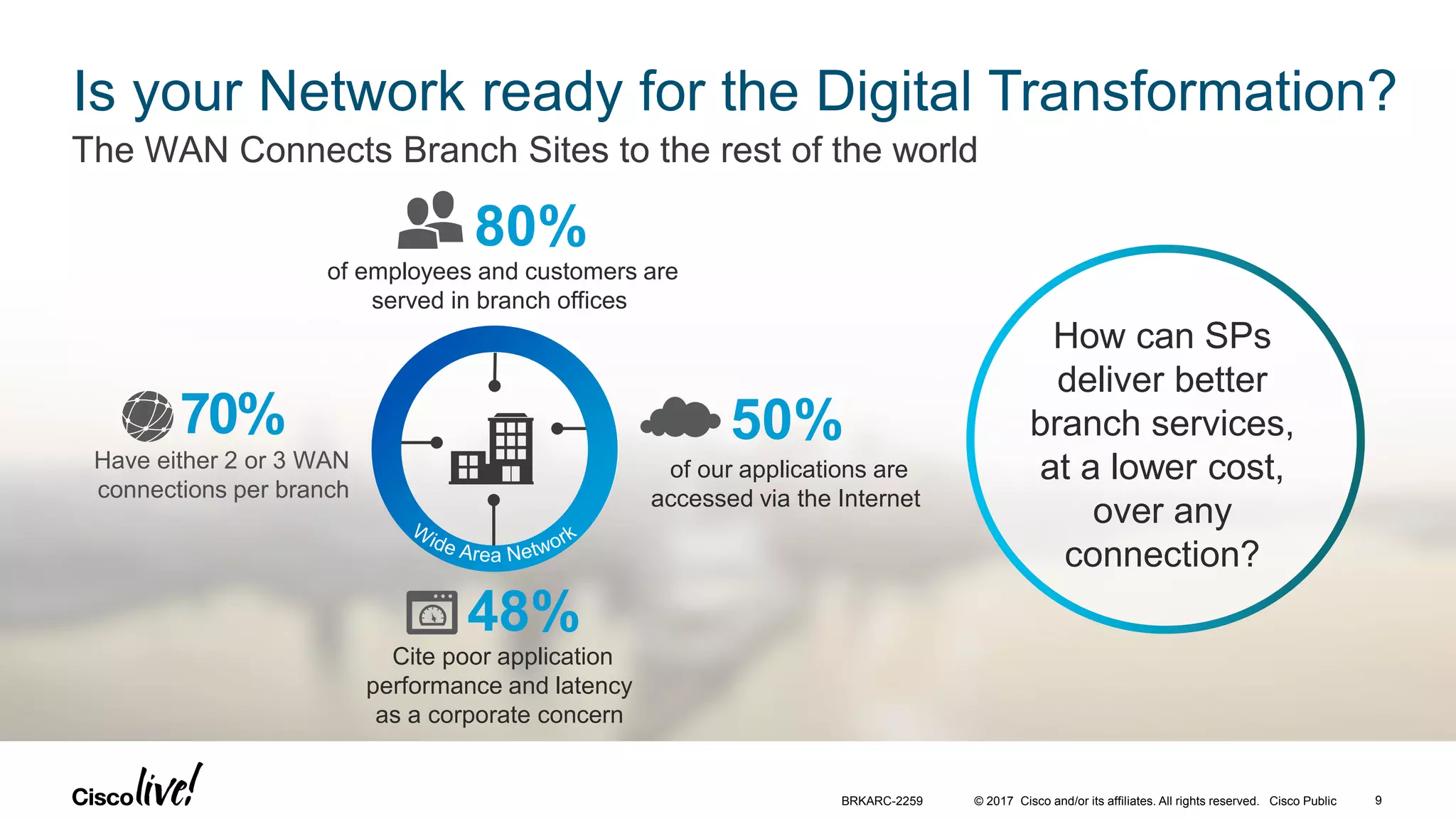 Is your Network ready for the Digital Transformation?

The WAN Connects Branch Sites to the rest of the world

80%
of employees and customers are served in branch offices

70%
Have either 2 or 3 WAN connections per branch

Wide Area Network

50%
of our applications are accessed via the Internet

48%
Cite poor application performance and latency as a corporate concern

How can SPs deliver better branch services, at a lower cost, over any connection?

Cisco live!

BRKARC-2259

© 2017 Cisco and/or its affiliates. All rights reserved. Cisco Public

9